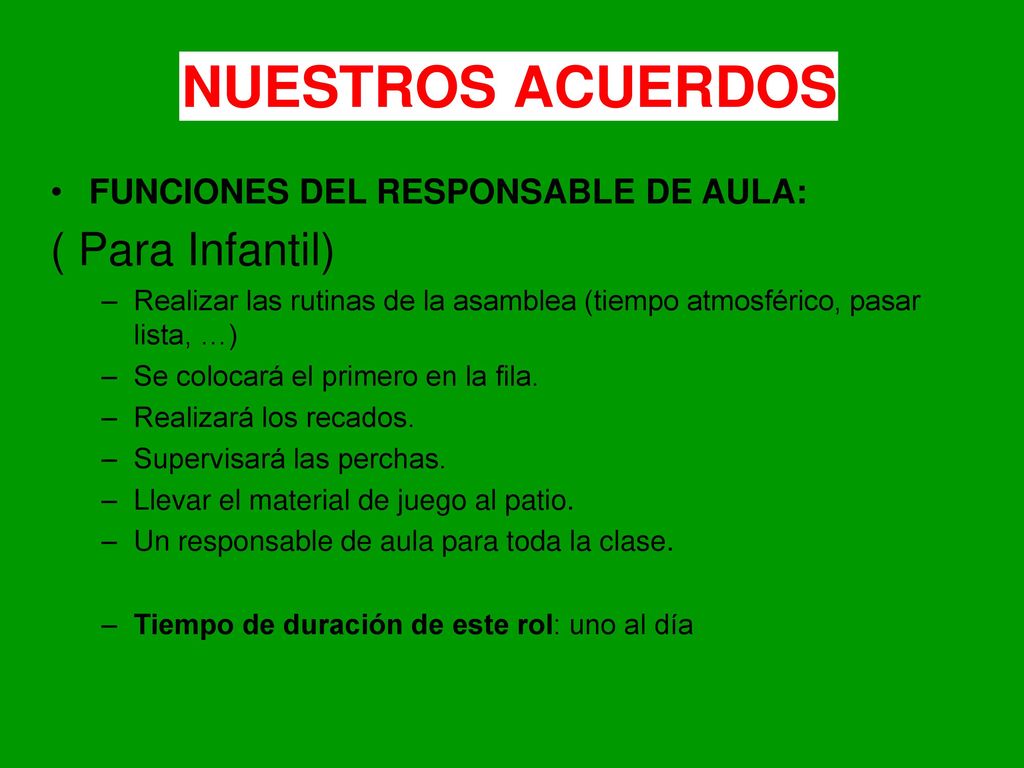 NUESTROS ACUERDOS

• FUNCIONES DEL RESPONSABLE DE AULA:

( Para Infantil)

– Realizar las rutinas de la asamblea (tiempo atmosférico, pasar lista, …)
– Se colocará el primero en la fila.
– Realizará los recados.
– Supervisará las perchas.
– Llevar el material de juego al patio.
– Un responsable de aula para toda la clase.

– Tiempo de duración de este rol: uno al día